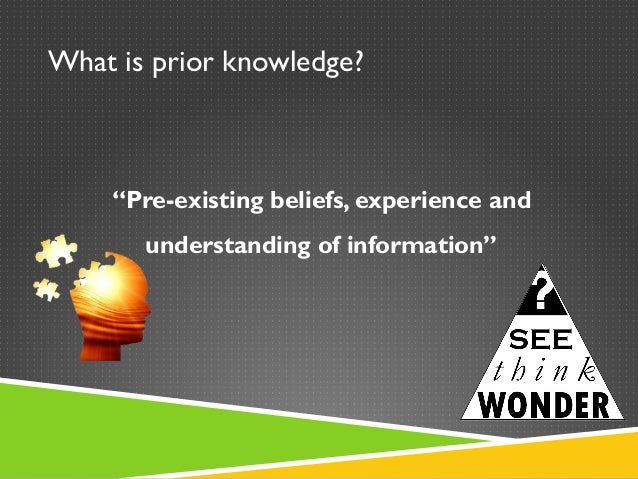 What is prior knowledge?

“Pre-existing beliefs, experience and understanding of information”

?
SEE
think
WONDER